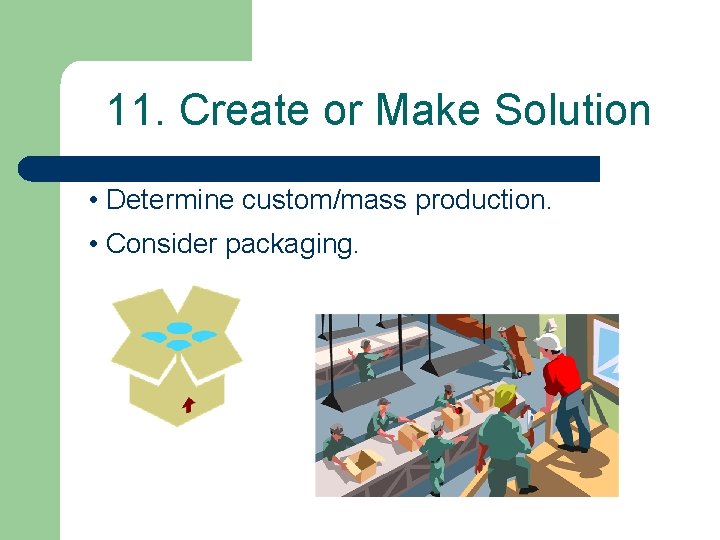 11. Create or Make Solution

• Determine custom/mass production.
• Consider packaging.